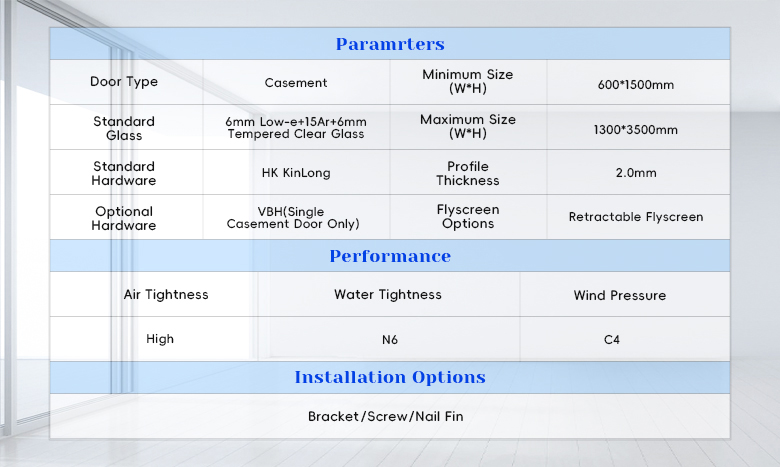 Paramrters

| Door Type | Casement | Minimum Size (W*H) | 600*1500mm |
|---|---|---|---|
| Standard Glass | 6mm Low-e+15Ar+6mm Tempered Clear Glass | Maximum Size (W*H) | 1300*3500mm |
| Standard Hardware | HK KinLong | Profile Thickness | 2.0mm |
| Optional Hardware | VBH(Single Casement Door Only) | Flyscreen Options | Retractable Flyscreen |

Performance

| Air Tightness | Water Tightness | Wind Pressure |
|---|---|---|
| High | N6 | C4 |

Installation Options

Bracket/Screw/Nail Fin